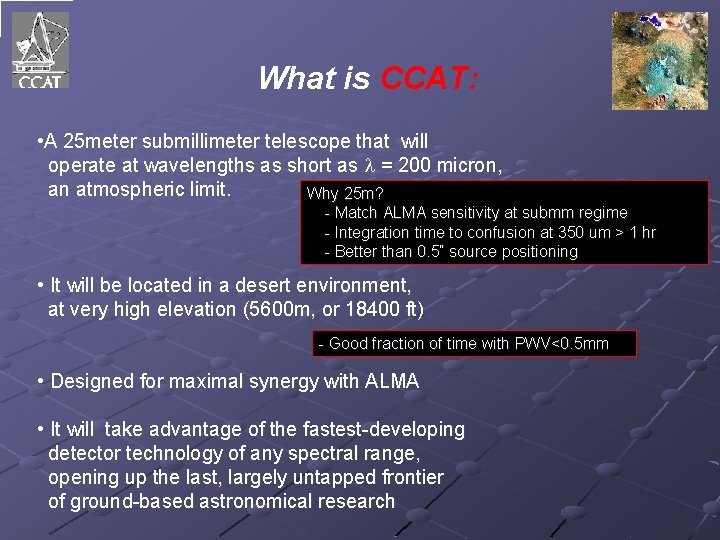 CCAT

What is CCAT:

•A 25meter submillimeter telescope that will operate at wavelengths as short as $\lambda$ = 200 micron, an atmospheric limit.

Why 25m?
- Match ALMA sensitivity at submm regime
- Integration time to confusion at 350 um > 1 hr
- Better than 0.5" source positioning

• It will be located in a desert environment, at very high elevation (5600m, or 18400 ft)

- Good fraction of time with PWV<0.5mm

• Designed for maximal synergy with ALMA

• It will take advantage of the fastest-developing detector technology of any spectral range, opening up the last, largely untapped frontier of ground-based astronomical research